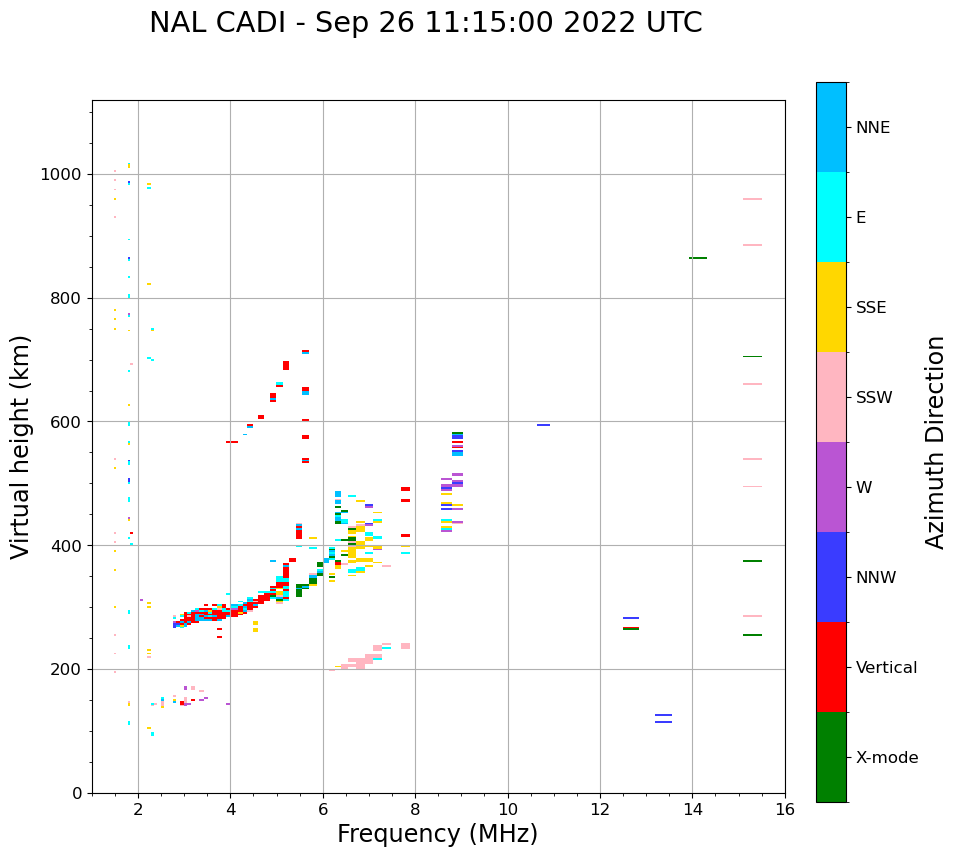 NAL CADI - Sep 26 11:15:00 2022 UTC

Virtual height (km)

1000
800
600
400
200
0

2
4
6
8
10
12
14
16

Frequency (MHz)

NNE
E
SSE
SSW
W
NNW
Vertical
X-mode

Azimuth Direction